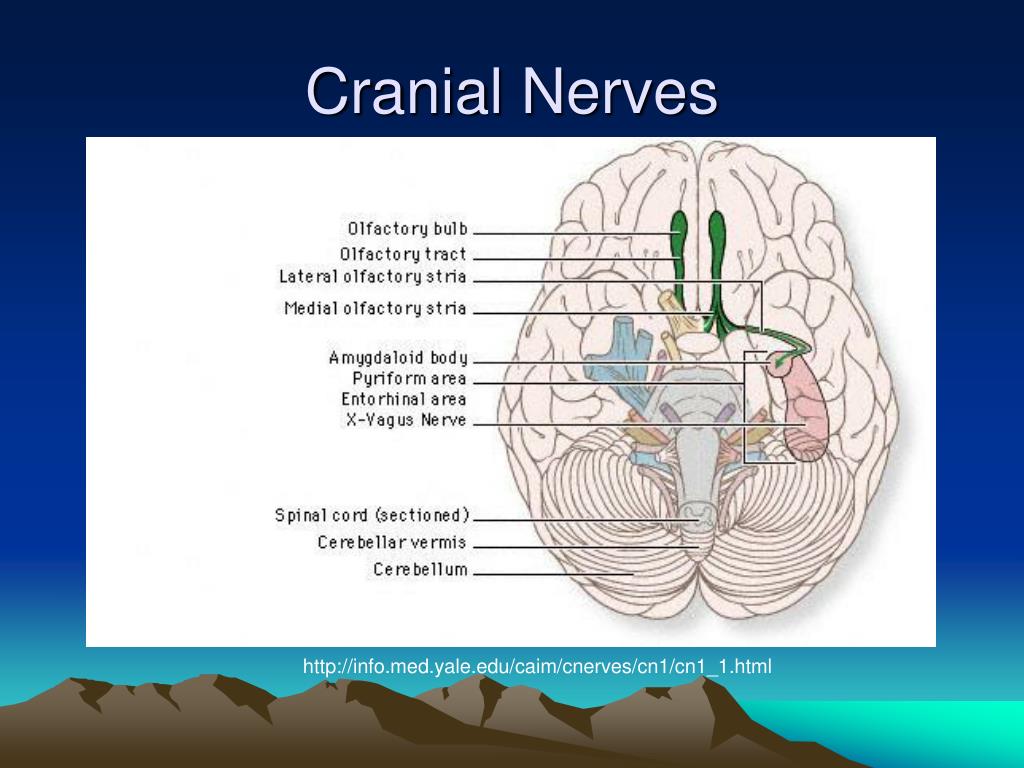 Cranial Nerves

Olfactory bulb
Olfactory tract
Lateral olfactory stria
Medial olfactory stria
Amygdaloid body
Pyriform area
Entorhinal area
X-Vagus Nerve
Spinal cord (sectioned)
Cerebellar vermis
Cerebellum

http://info.med.yale.edu/caim/cnerves/cn1/cn1_1.html